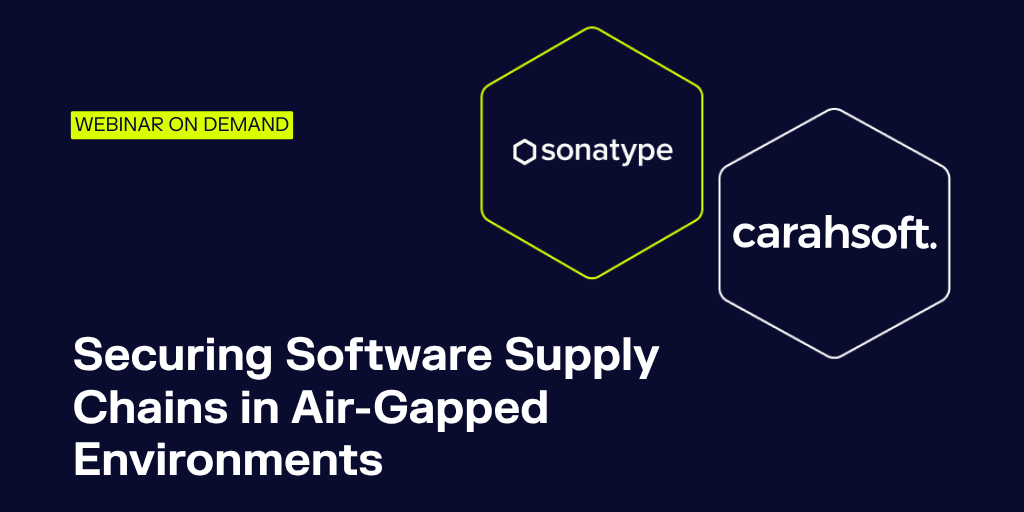 WEBINAR ON DEMAND

sonatype

carahsoft.

Securing Software Supply Chains in Air-Gapped Environments